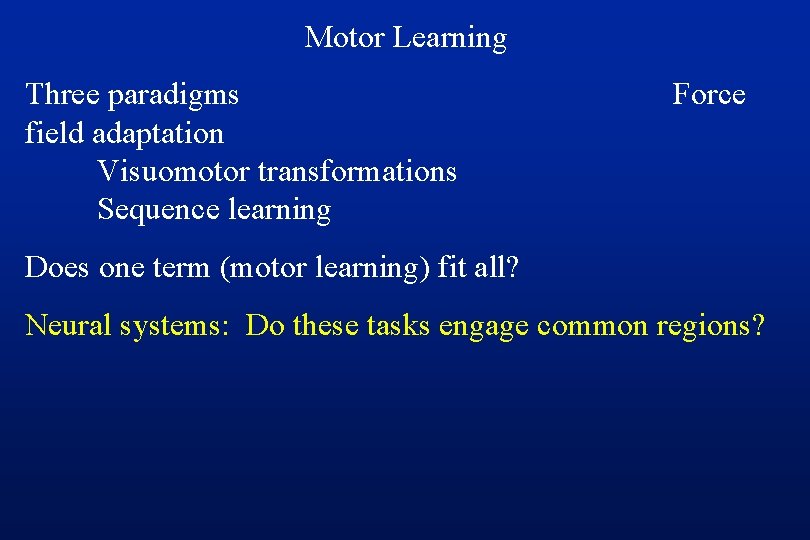 Motor Learning

Three paradigms Force field adaptation
Visuomotor transformations
Sequence learning

Does one term (motor learning) fit all?

Neural systems: Do these tasks engage common regions?